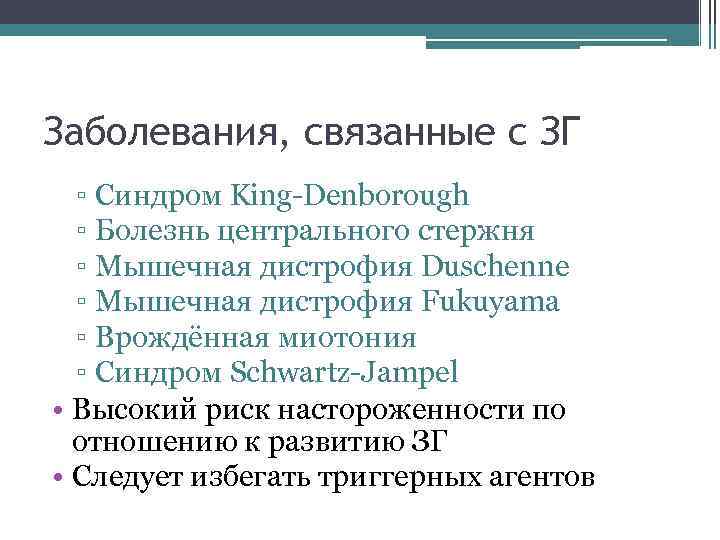 Заболевания, связанные с ЗГ

▫ Синдром King-Denborough
▫ Болезнь центрального стержня
▫ Мышечная дистрофия Duschenne
▫ Мышечная дистрофия Fukuyama
▫ Врождённая миотония
▫ Синдром Schwartz-Jampel

• Высокий риск настороженности по отношению к развитию ЗГ
• Следует избегать триггерных агентов